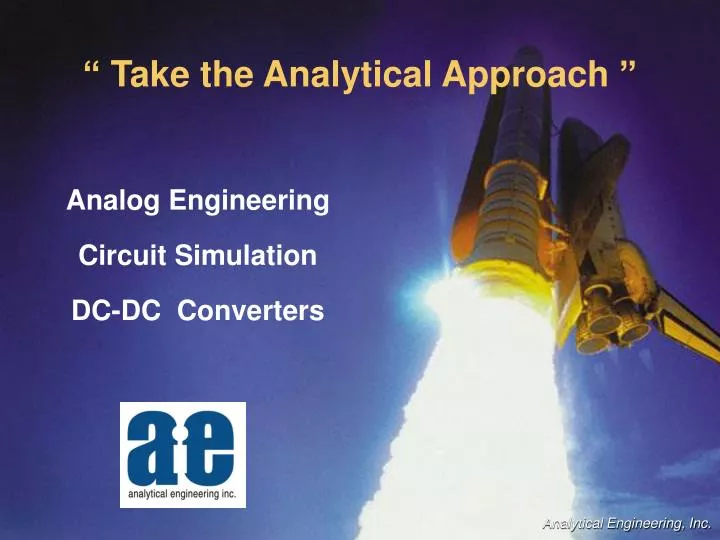 “ Take the Analytical Approach ”

Analog Engineering

Circuit Simulation

DC-DC Converters

aie
analytical engineering inc.

Analytical Engineering, Inc.